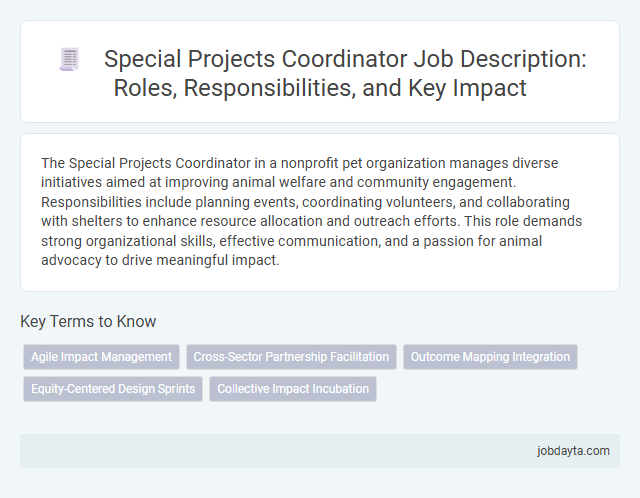 Special Projects Coordinator Job Description: Roles, Responsibilities, and Key Impact

The Special Projects Coordinator in a nonprofit pet organization manages diverse initiatives aimed at improving animal welfare and community engagement. Responsibilities include planning events, coordinating volunteers, and collaborating with shelters to enhance resource allocation and outreach efforts. This role demands strong organizational skills, effective communication, and a passion for animal advocacy to drive meaningful impact.

Key Terms to Know

Agile Impact Management
Cross-Sector Partnership Facilitation
Outcome Mapping Integration
Equity-Centered Design Sprints
Collective Impact Incubation

jobdayta.com